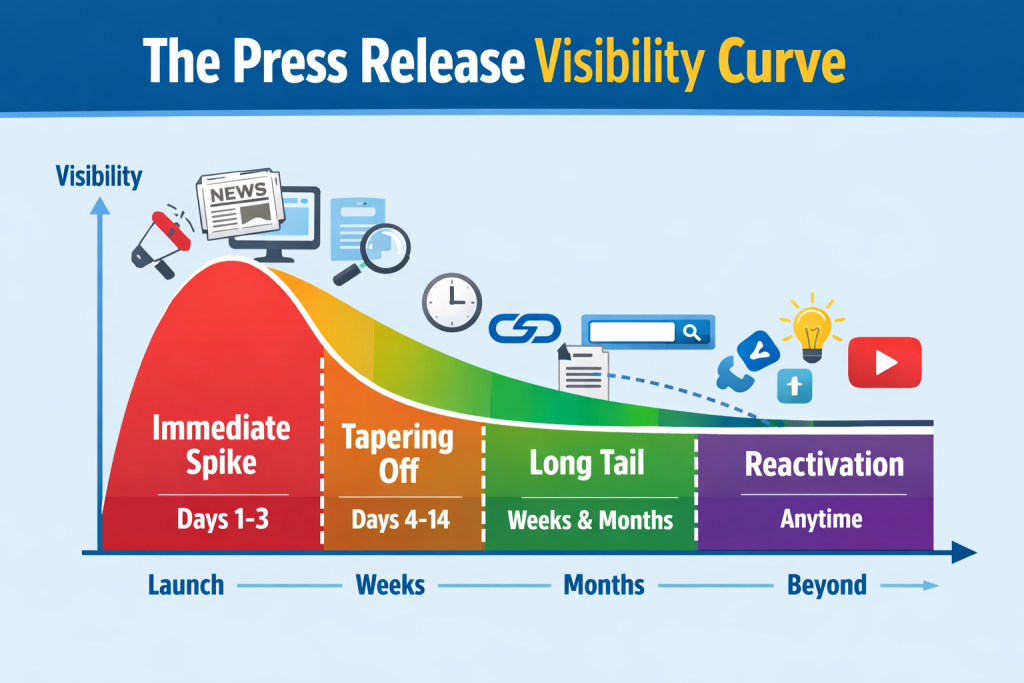 The Press Release Visibility Curve

Visibility

NEWS

Immediate Spike
Days 1-3

Tapering Off
Days 4-14

Long Tail
Weeks & Months

Reactivation
Anytime

Launch Weeks Months Beyond